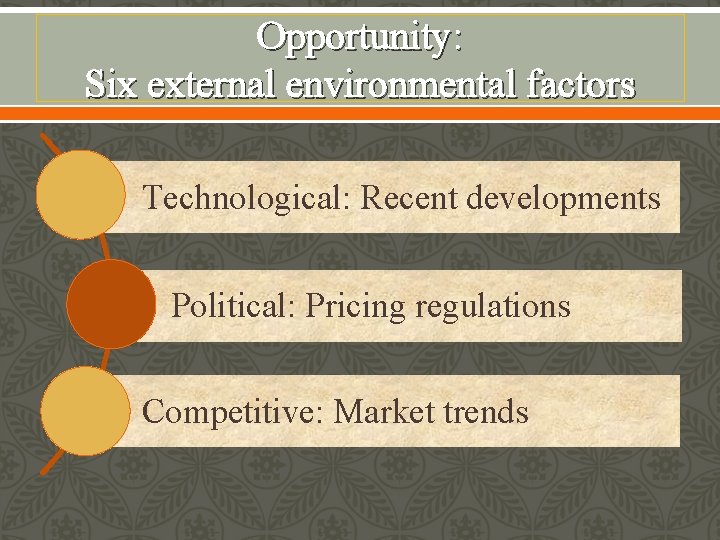 Opportunity:
Six external environmental factors

Technological: Recent developments

Political: Pricing regulations

Competitive: Market trends